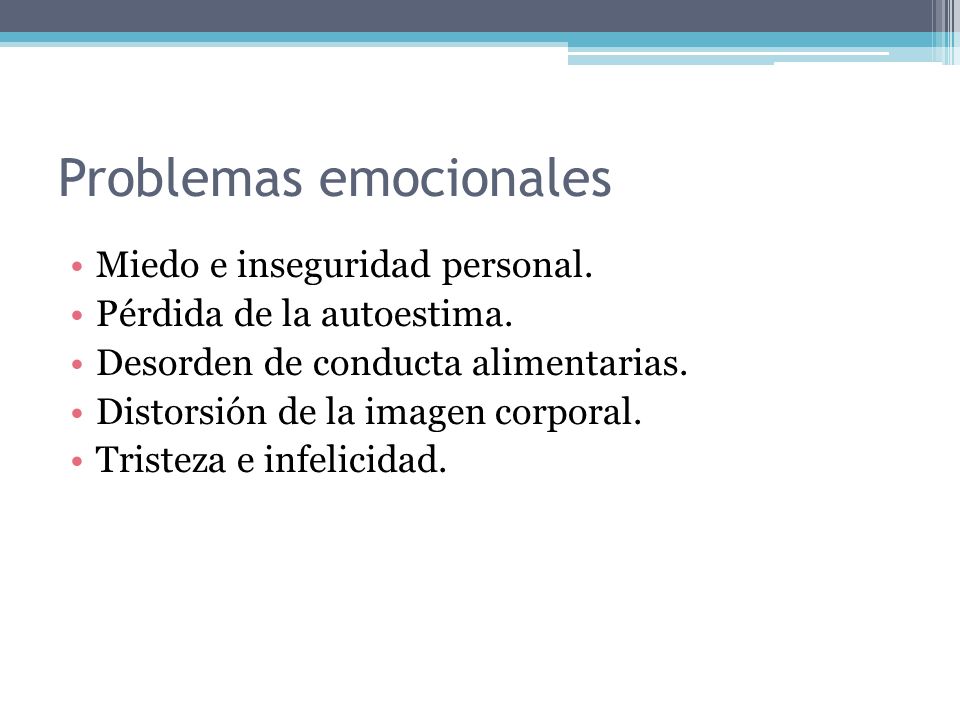 Problemas emocionales

• Miedo e inseguridad personal.
• Pérdida de la autoestima.
• Desorden de conducta alimentarias.
• Distorsión de la imagen corporal.
• Tristeza e infelicidad.